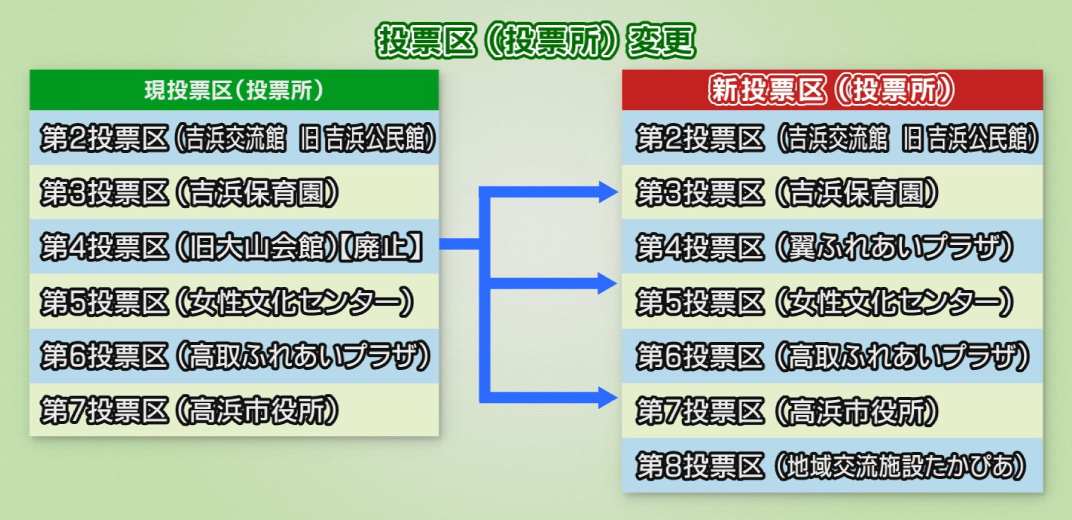 投票区(投票所)変更

現投票区(投票所)
第2投票区(吉浜交流館 旧吉浜公民館)
第3投票区(吉浜保育園)
第4投票区(旧大山会館)【廃止】
第5投票区(女性文化センター)
第6投票区(高取ふれあいプラザ)
第7投票区(高浜市役所)

新投票区(投票所)
第2投票区(吉浜交流館 旧吉浜公民館)
第3投票区(吉浜保育園)
第4投票区(翼ふれあいプラザ)
第5投票区(女性文化センター)
第6投票区(高取ふれあいプラザ)
第7投票区(高浜市役所)
第8投票区(地域交流施設たかぴあ)